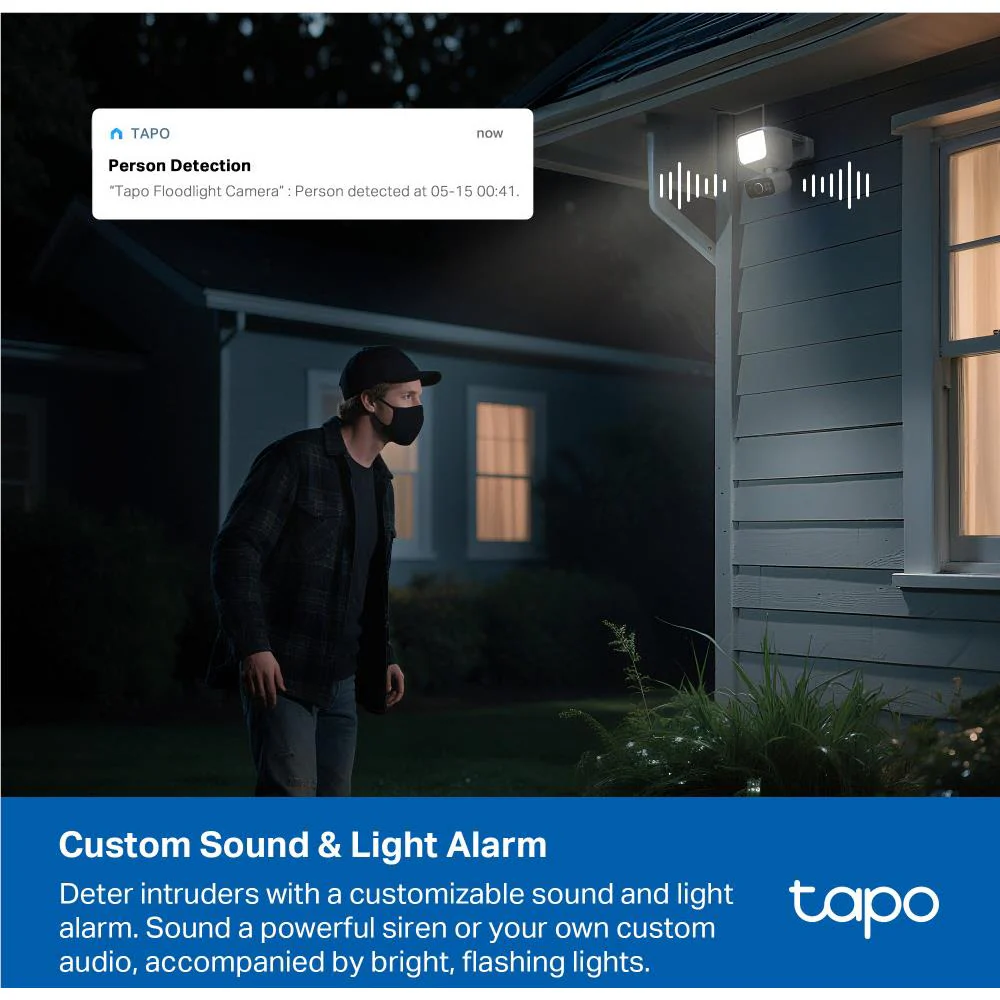 TAPO
now
Person Detection
"Tapo Floodlight Camera" : Person detected at 05-15 00:41.

Custom Sound & Light Alarm
Deter intruders with a customizable sound and light alarm. Sound a powerful siren or your own custom audio, accompanied by bright, flashing lights.

tapo